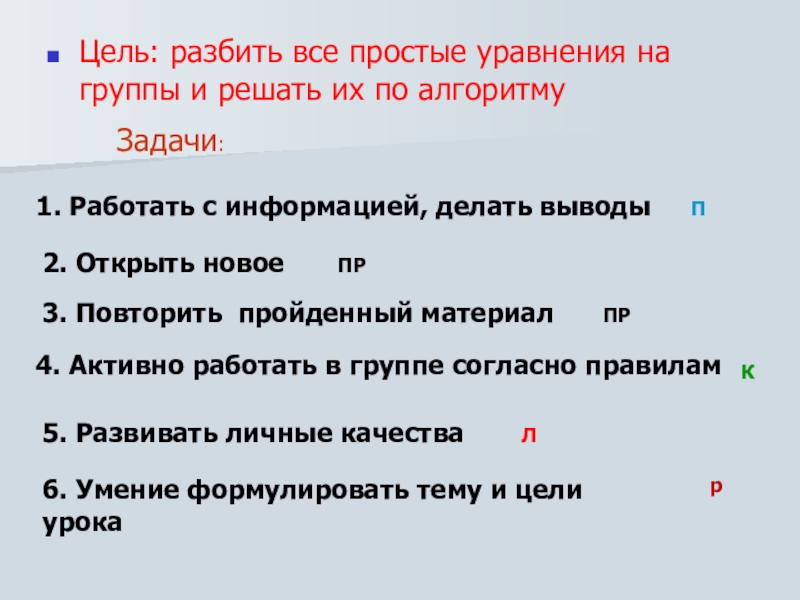 Цель: разбить все простые уравнения на группы и решать их по алгоритму

Задачи:

1. Работать с информацией, делать выводы П

2. Открыть новое ПР

3. Повторить пройденный материал ПР

4. Активно работать в группе согласно правилам К

5. Развивать личные качества Л

6. Умение формулировать тему и цели урока Р